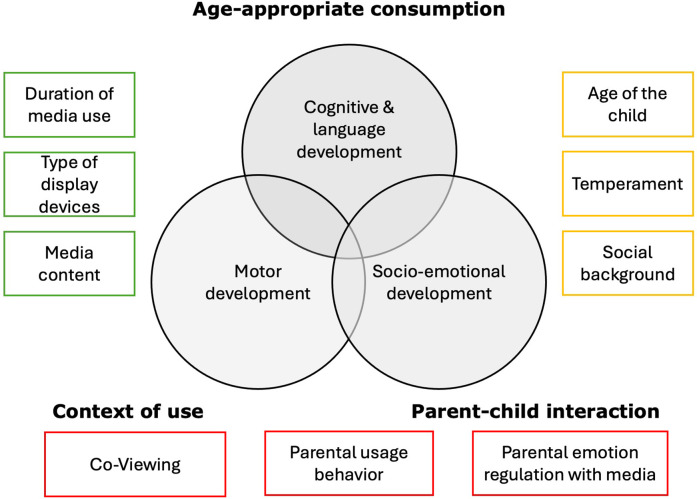 Age-appropriate consumption

Duration of media use

Type of display devices

Media content

Cognitive & language development

Motor development

Socio-emotional development

Age of the child

Temperament

Social background

Context of use

Parent-child interaction

Co-Viewing

Parental usage behavior

Parental emotion regulation with media